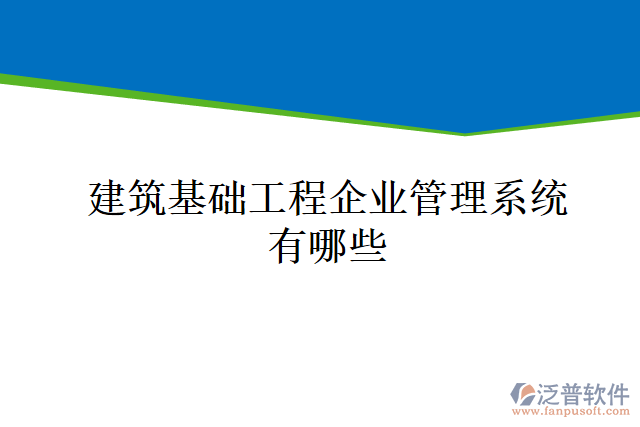 建筑基础工程企业管理系统有哪些

泛普软件
www.fanpusoft.com